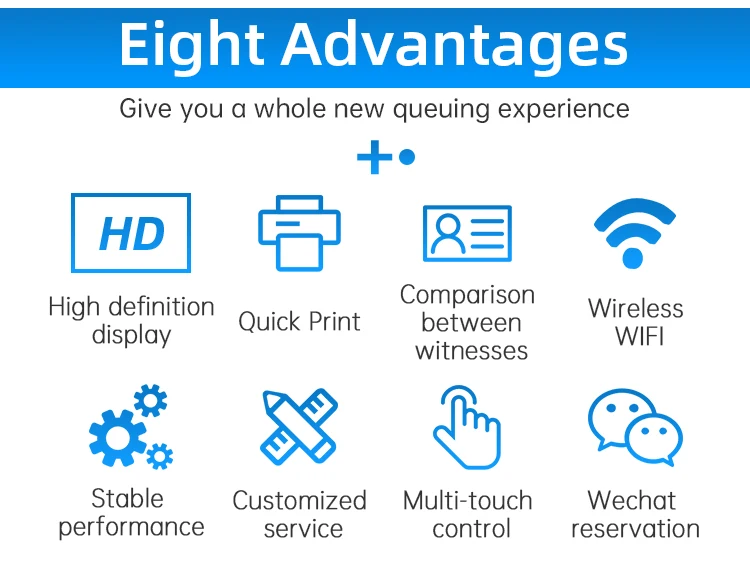 Eight Advantages

Give you a whole new queuing experience

HD

High definition display

Quick Print

Comparison between witnesses

Wireless WIFI

Stable performance

Customized service

Multi-touch control

Wechat reservation